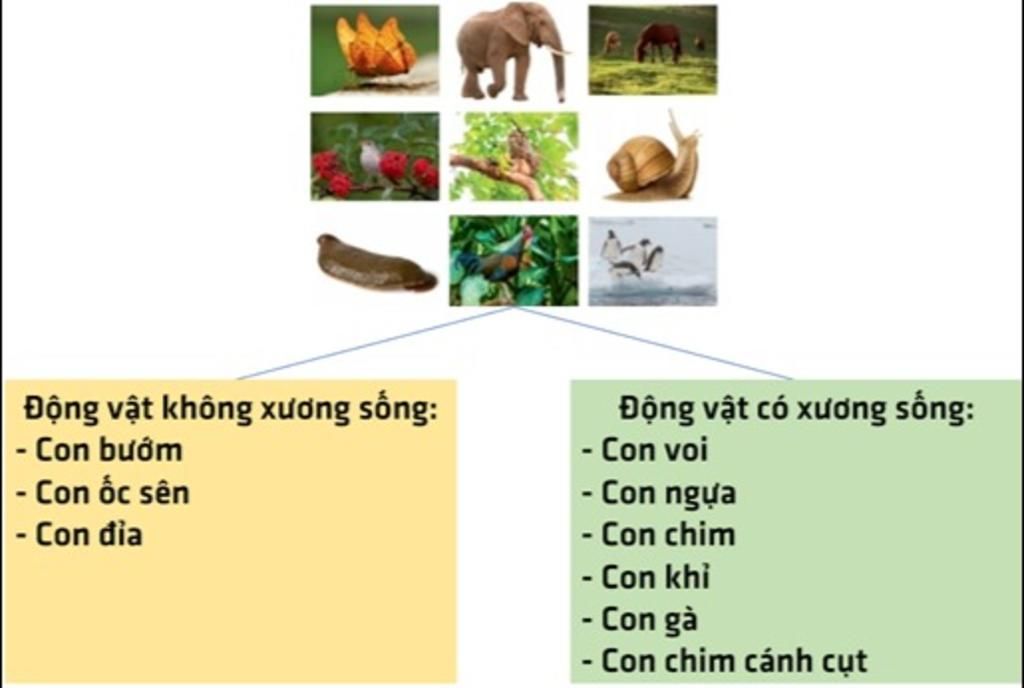 Động vật không xương sống:
- Con bướm
- Con ốc sên
- Con đỉa

Động vật có xương sống:
- Con voi
- Con ngựa
- Con chim
- Con khỉ
- Con gà
- Con chim cánh cụt